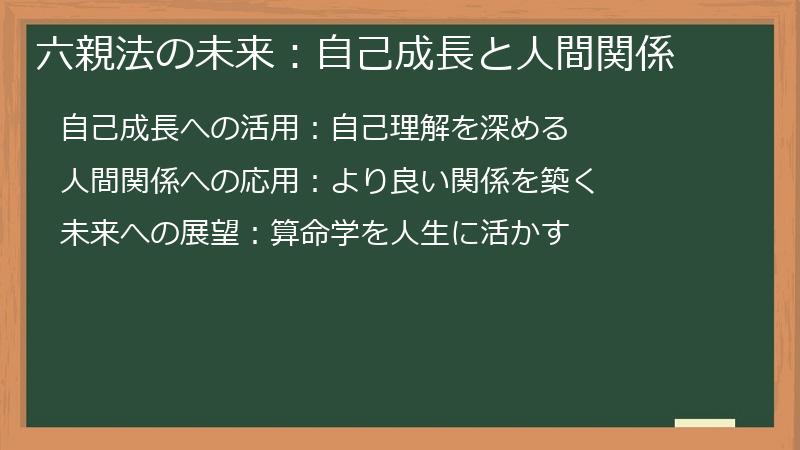 六親法の未来：自己成長と人間関係

自己成長への活用：自己理解を深める

人間関係への応用：より良い関係を築く

未来への展望：算命学を人生に活かす